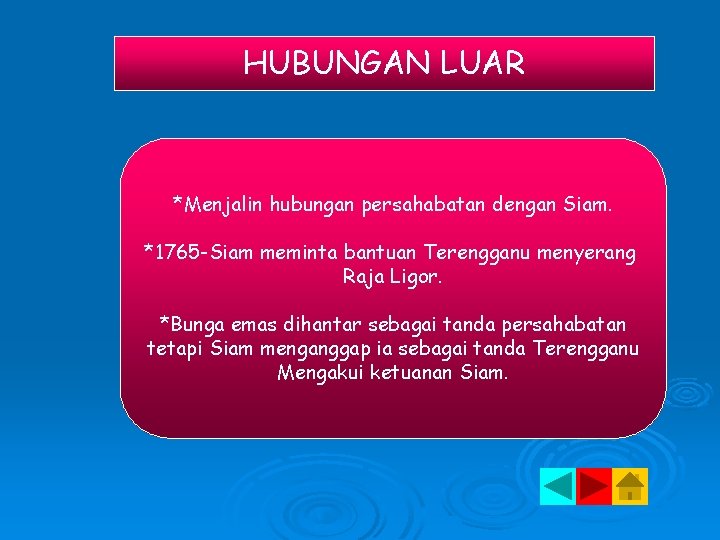 HUBUNGAN LUAR

*Menjalin hubungan persahabatan dengan Siam.

*1765-Siam meminta bantuan Terengganu menyerang Raja Ligor.

*Bunga emas dihantar sebagai tanda persahabatan tetapi Siam menganggap ia sebagai tanda Terengganu Mengakui ketuanan Siam.